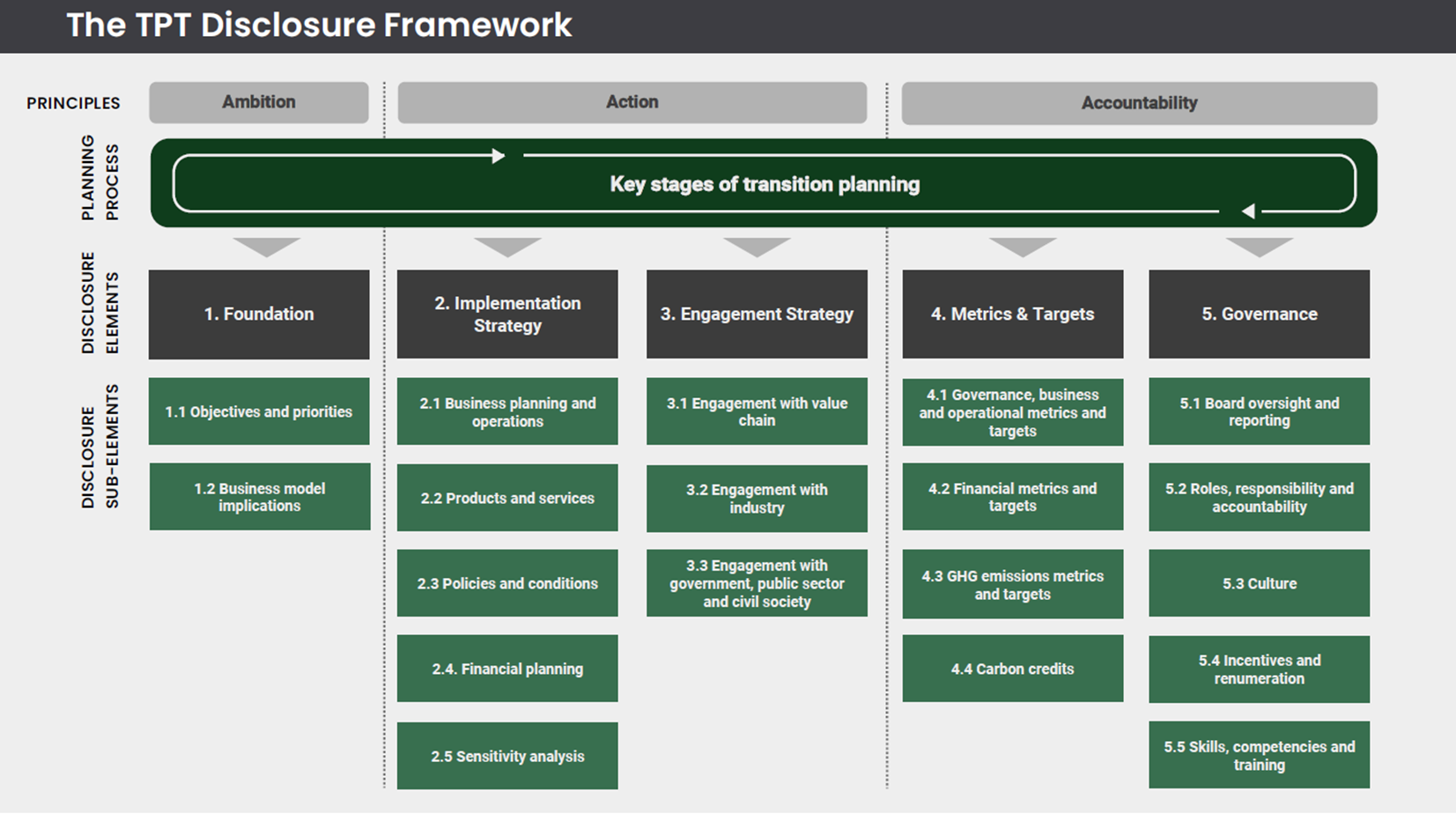 The TPT Disclosure Framework

PRINCIPLES

Ambition

Action

Accountability

PLANNING PROCESS

Key stages of transition planning

DISCLOSURE ELEMENTS

1. Foundation

2. Implementation Strategy

3. Engagement Strategy

4. Metrics & Targets

5. Governance

DISCLOSURE SUB-ELEMENTS

1.1 Objectives and priorities

1.2 Business model implications

2.1 Business planning and operations

2.2 Products and services

2.3 Policies and conditions

2.4. Financial planning

2.5 Sensitivity analysis

3.1 Engagement with value chain

3.2 Engagement with industry

3.3 Engagement with government, public sector and civil society

4.1 Governance, business and operational metrics and targets

4.2 Financial metrics and targets

4.3 GHG emissions metrics and targets

4.4 Carbon credits

5.1 Board oversight and reporting

5.2 Roles, responsibility and accountability

5.3 Culture

5.4 Incentives and renumeration

5.5 Skills, competencies and training